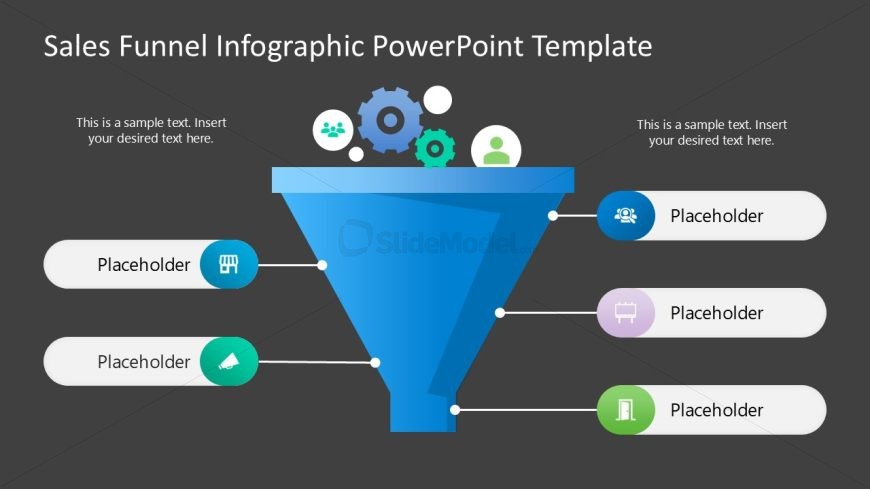 Sales Funnel Infographic PowerPoint Template

This is a sample text. Insert your desired text here.

This is a sample text. Insert your desired text here.

SlideModel

Placeholder

Placeholder

Placeholder

Placeholder

Placeholder